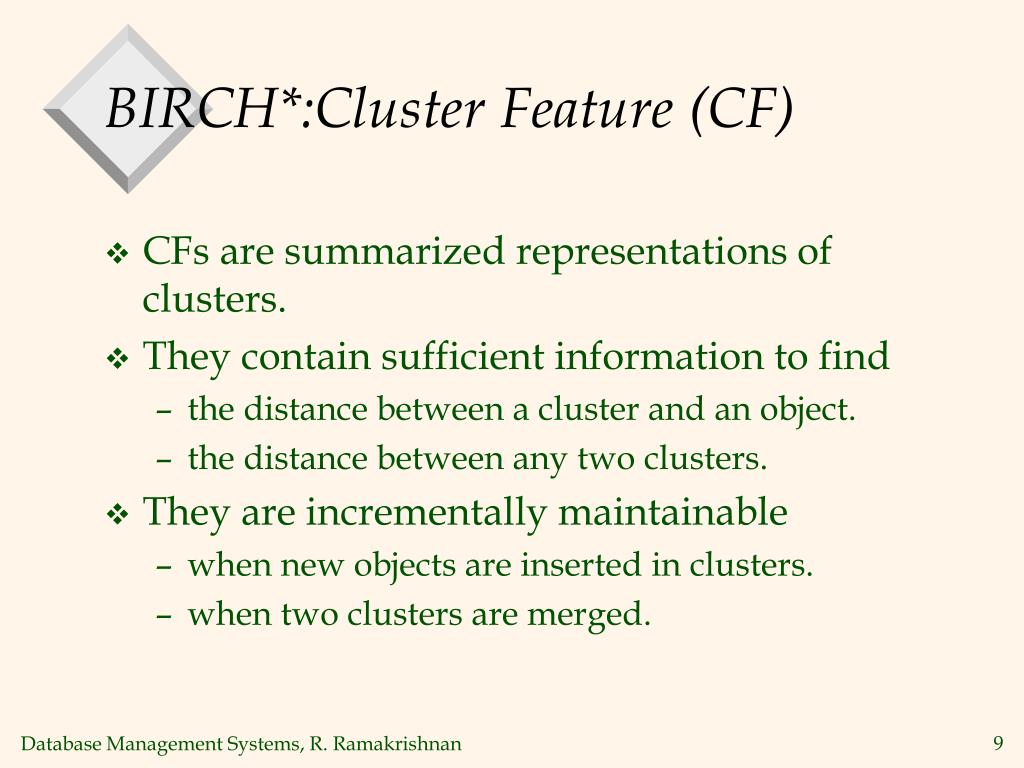 BIRCH*:Cluster Feature (CF)

❖ CFs are summarized representations of clusters.
❖ They contain sufficient information to find
– the distance between a cluster and an object.
– the distance between any two clusters.
❖ They are incrementally maintainable
– when new objects are inserted in clusters.
– when two clusters are merged.

Database Management Systems, R. Ramakrishnan

9